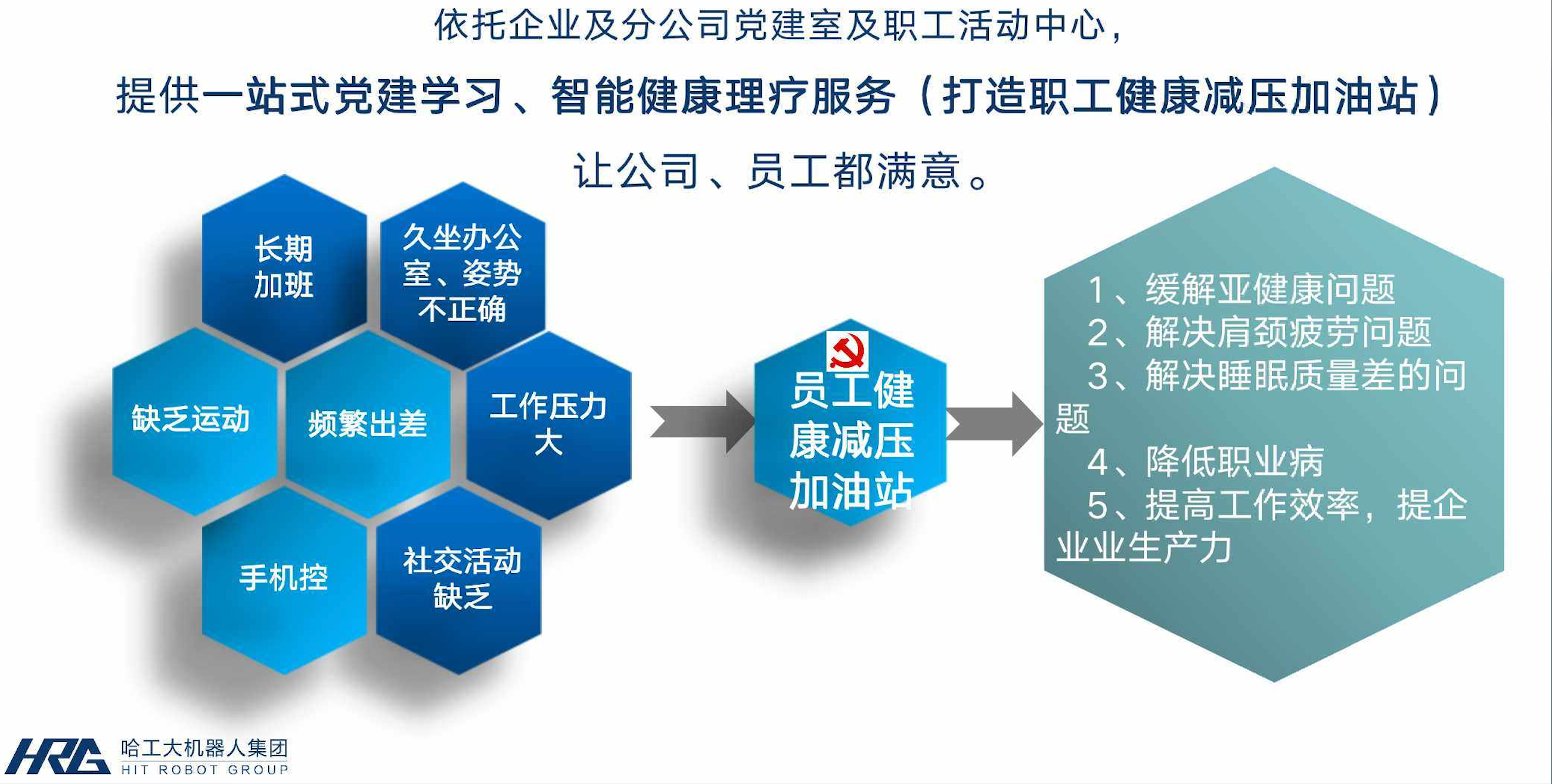 依托企业及分公司党建室及职工活动中心，

提供一站式党建学习、智能健康理疗服务（打造职工健康减压加油站）

让公司、员工都满意。

长期加班

久坐办公室、姿势不正确

缺乏运动

频繁出差

工作压力大

手机控

社交活动缺乏

员工健康减压加油站

1、缓解亚健康问题
2、解决肩颈疲劳问题
3、解决睡眠质量差的问题
4、降低职业病
5、提高工作效率，提企业业生产力

HRG 哈工大机器人集团 HIT ROBOT GROUP